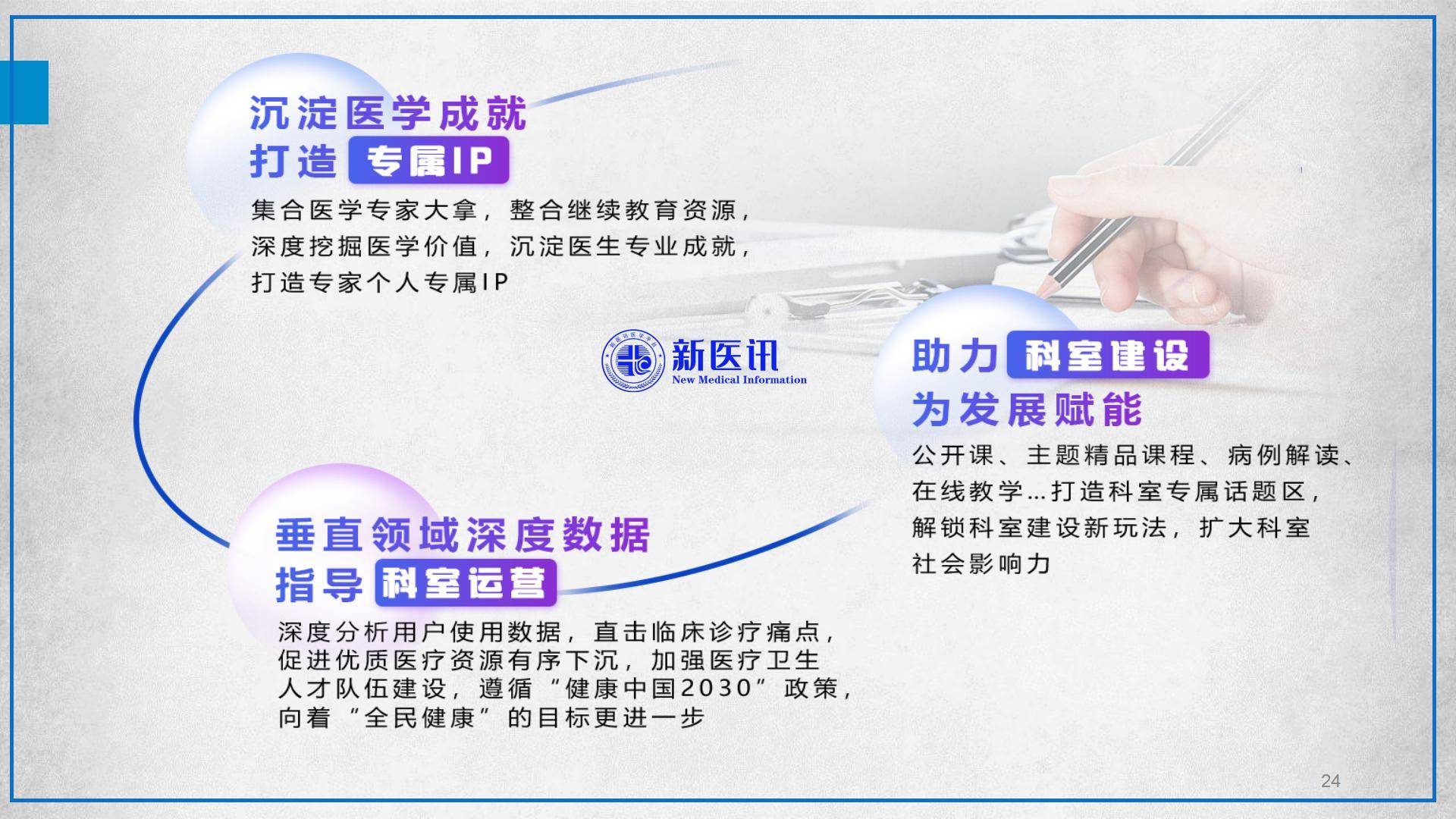 沉淀医学成就
打造 专属IP

集合医学专家大拿，整合继续教育资源，深度挖掘医学价值，沉淀医生专业成就，打造专家个人专属IP

新医讯
New Medical Information

助力 科室建设
为发展赋能

公开课、主题精品课程、病例解读、在线教学...打造科室专属话题区，解锁科室建设新玩法，扩大科室社会影响力

垂直领域深度数据
指导 科室运营

深度分析用户使用数据，直击临床诊疗痛点，促进优质医疗资源有序下沉，加强医疗卫生人才队伍建设，遵循“健康中国2030”政策，向着“全民健康”的目标更进一步

24